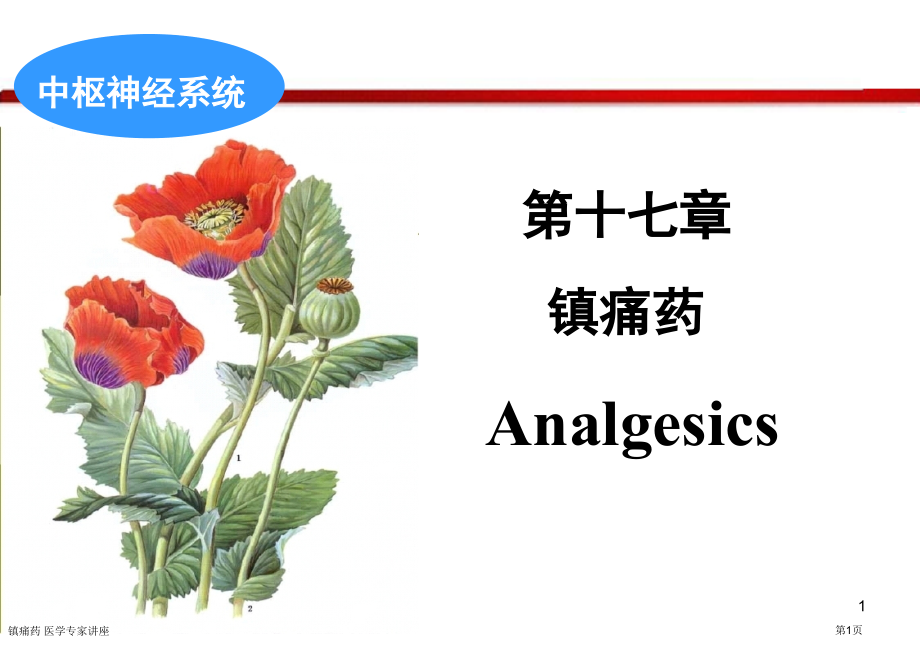 中枢神经系统

第十七章

镇痛药

Analgesics

1

2

1

镇痛药 医学专家讲座

第1页